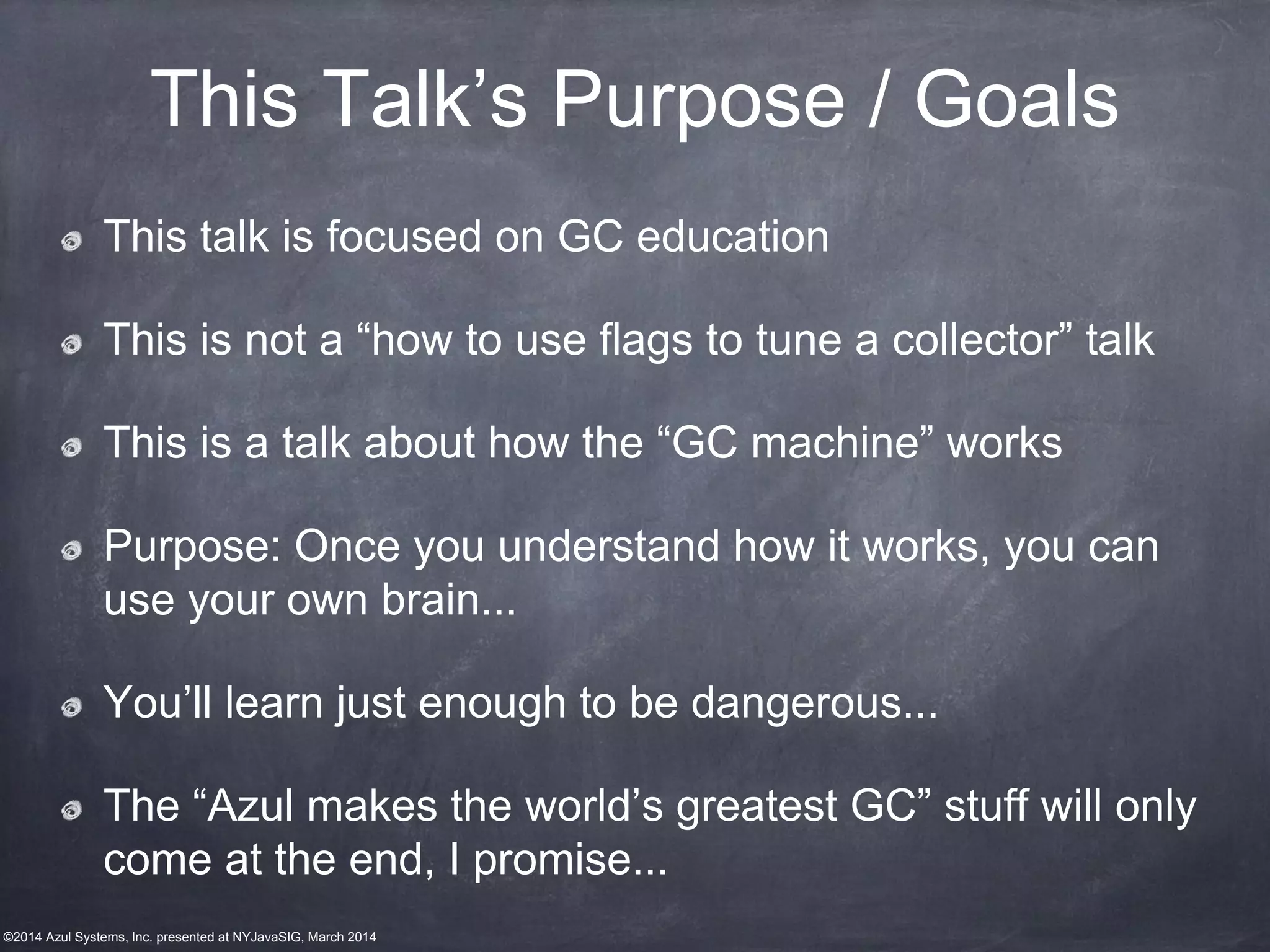 This Talk’s Purpose / Goals

This talk is focused on GC education

This is not a “how to use flags to tune a collector” talk

This is a talk about how the “GC machine” works

Purpose: Once you understand how it works, you can use your own brain...

You’ll learn just enough to be dangerous...

The “Azul makes the world’s greatest GC” stuff will only come at the end, I promise...

©2014 Azul Systems, Inc. presented at NYJavaSIG, March 2014